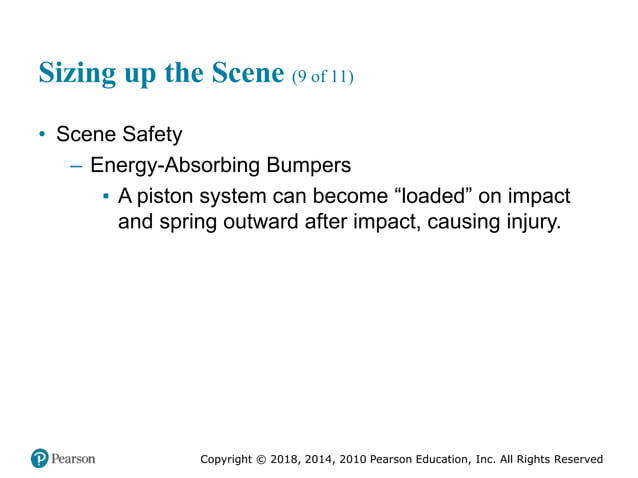 Sizing up the Scene (9 of 11)

• Scene Safety
– Energy-Absorbing Bumpers
▪ A piston system can become “loaded” on impact and spring outward after impact, causing injury.

Pearson

Copyright © 2018, 2014, 2010 Pearson Education, Inc. All Rights Reserved